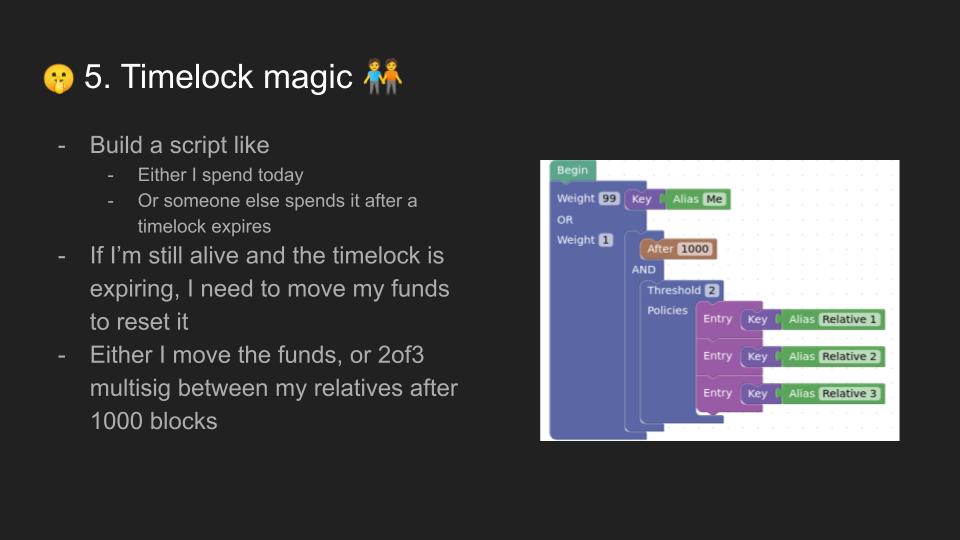 🤫 5. Timelock magic 🧑‍🤝‍🧑

- Build a script like
  - Either I spend today
  - Or someone else spends it after a timelock expires
- If I'm still alive and the timelock is expiring, I need to move my funds to reset it
- Either I move the funds, or 2of3 multisig between my relatives after 1000 blocks

Begin
Weight 99 Key Alias Me
OR
Weight 1
After 1000
AND
Threshold 2
Policies
Entry Key Alias Relative 1
Entry Key Alias Relative 2
Entry Key Alias Relative 3